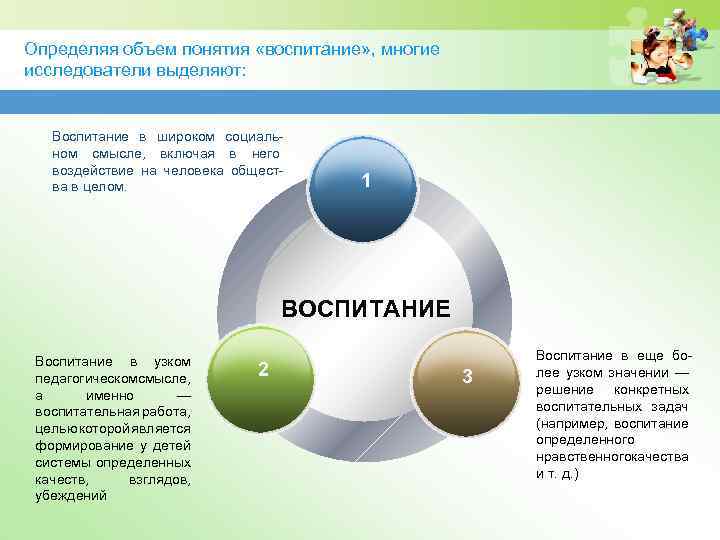 Определяя объем понятия «воспитание», многие исследователи выделяют:

Воспитание в широком социальном смысле, включая в него воздействие на человека общества в целом.

1

ВОСПИТАНИЕ

2

3

Воспитание в узком педагогическомсмысле, а именно — воспитательная работа, цельюкоторойявляется формирование у детей системы определенных качеств, взглядов, убеждений

Воспитание в еще более узком значении — решение конкретных воспитательных задач (например, воспитание определенного нравственногокачества и т. д.)